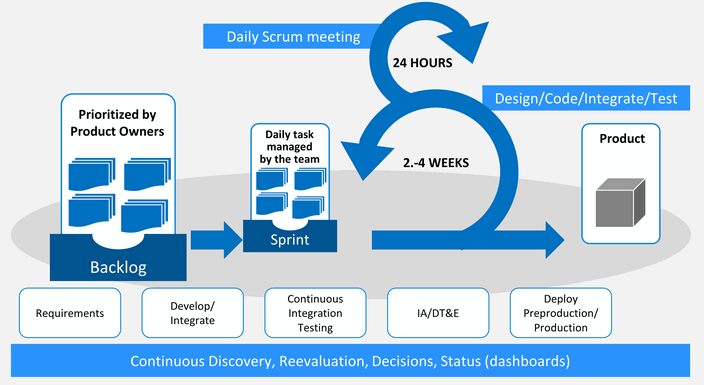 Daily Scrum meeting

24 HOURS

Design/Code/Integrate/Test

Prioritized by Product Owners

Backlog

Daily task managed by the team

Sprint

2.-4 WEEKS

Product

Requirements

Develop/ Integrate

Continuous Integration Testing

IA/DT&E

Deploy Preproduction/ Production

Continuous Discovery, Reevaluation, Decisions, Status (dashboards)